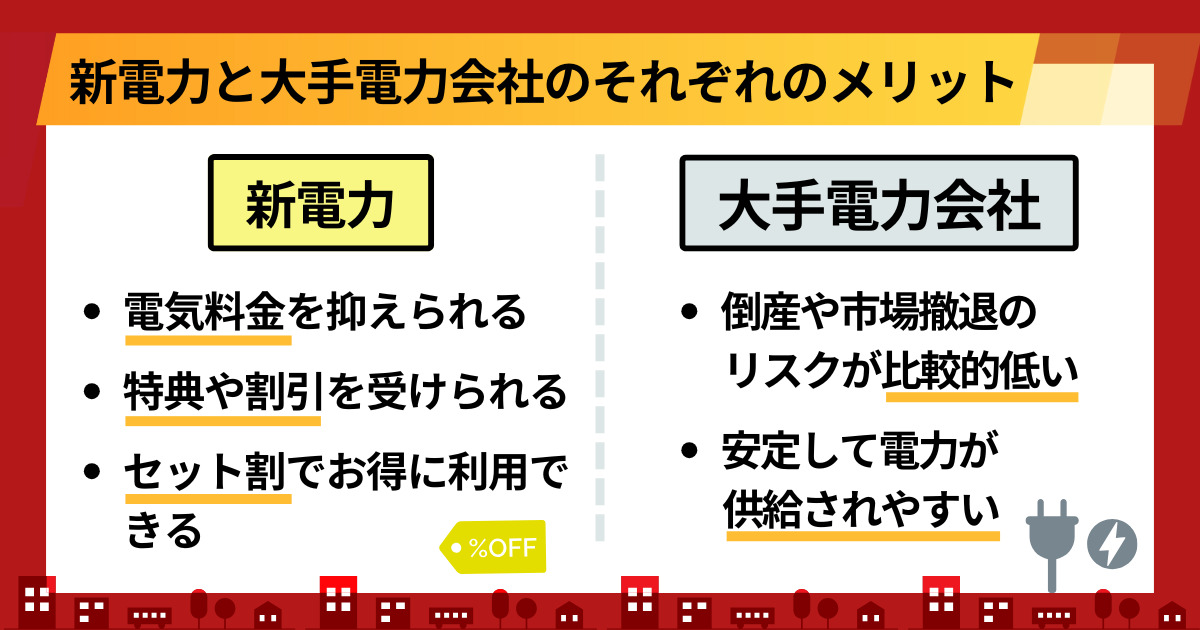 新電力と大手電力会社のそれぞれのメリット

新電力

• 電気料金を抑えられる
• 特典や割引を受けられる
• セット割でお得に利用できる

%OFF

大手電力会社

• 倒産や市場撤退のリスクが比較的低い
• 安定して電力が供給されやすい